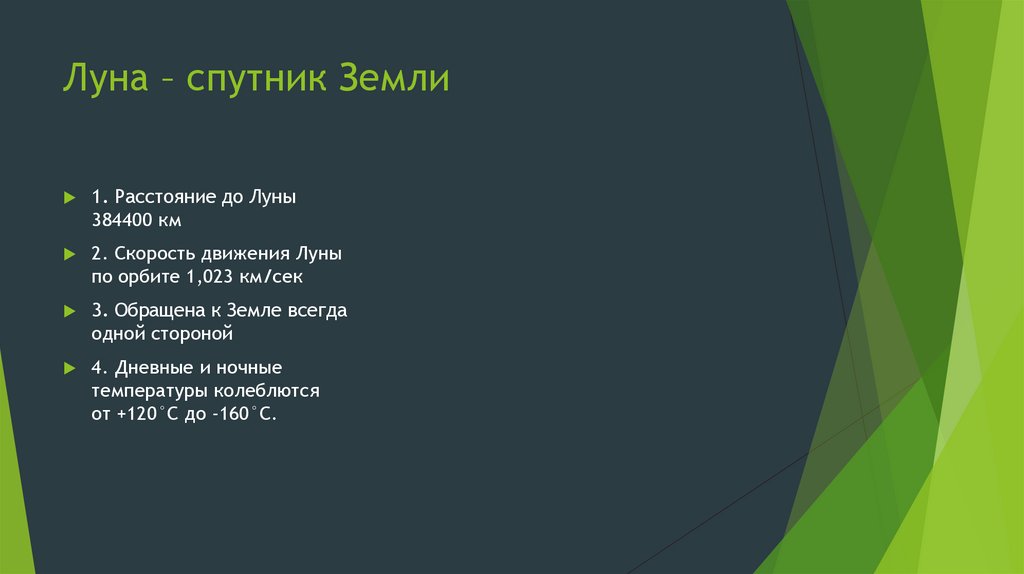 Луна – спутник Земли

1. Расстояние до Луны 384400 км

2. Скорость движения Луны по орбите 1,023 км/сек

3. Обращена к Земле всегда одной стороной

4. Дневные и ночные температуры колеблются от +120°С до -160°С.